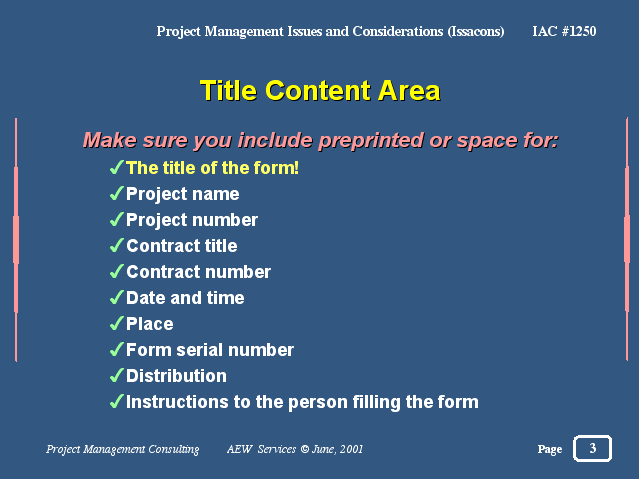 Project Management Issues and Considerations (Issacons) IAC #1250

Title Content Area

Make sure you include preprinted or space for:

✓The title of the form!
✓Project name
✓Project number
✓Contract title
✓Contract number
✓Date and time
✓Place
✓Form serial number
✓Distribution
✓Instructions to the person filling the form

Project Management Consulting AEW Services © June, 2001

Page 3